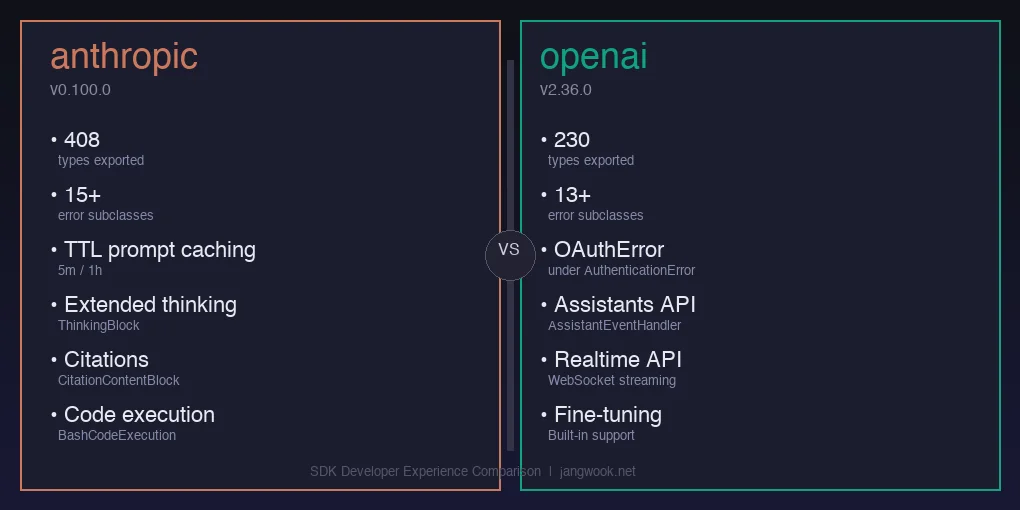 anthropic
v0.100.0

• 408
types exported

• 15+
error subclasses

• TTL prompt caching
5m / 1h

• Extended thinking
ThinkingBlock

• Citations
CitationContentBlock

• Code execution
BashCodeExecution

VS

openai
v2.36.0

• 230
types exported

• 13+
error subclasses

• OAuthError
under AuthenticationError

• Assistants API
AssistantEventHandler

• Realtime API
WebSocket streaming

• Fine-tuning
Built-in support

SDK Developer Experience Comparison | jangwook.net